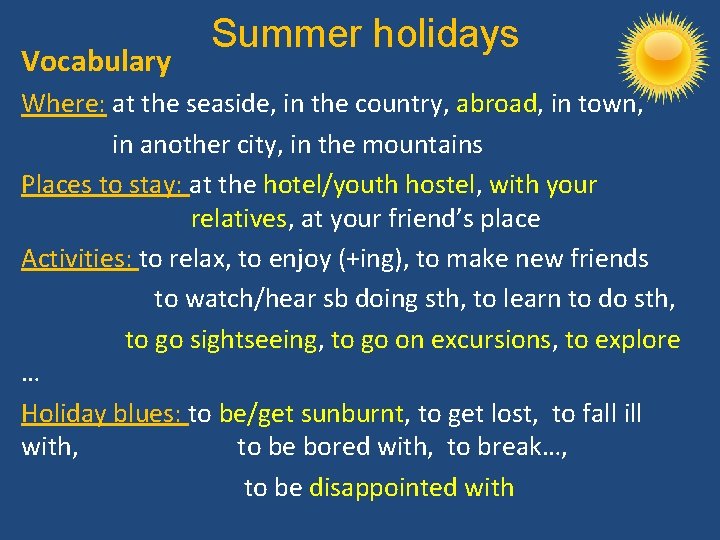 Summer holidays

Vocabulary

Where: at the seaside, in the country, abroad, in town, in another city, in the mountains

Places to stay: at the hotel/youth hostel, with your relatives, at your friend's place

Activities: to relax, to enjoy (+ing), to make new friends to watch/hear sb doing sth, to learn to do sth, to go sightseeing, to go on excursions, to explore …

Holiday blues: to be/get sunburnt, to get lost, to fall ill with, to be bored with, to break…, to be disappointed with